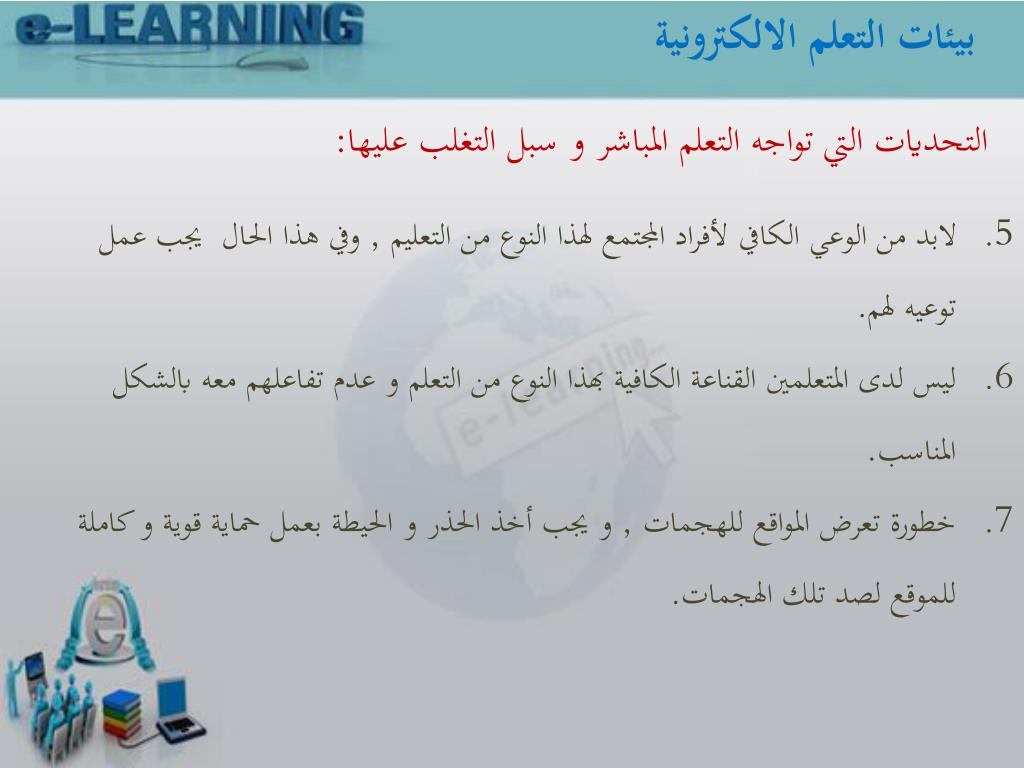 e-LEARNING

بيئات التعلم الالكترونية

التحديات التي تواجه التعلم المباشر و سبل التغلب عليها:

5. لابد من الوعي الكافي لأفراد المجتمع لهذا النوع من التعليم , وفي هذا الحال يجب عمل توعيه لهم.

6. ليس لدى المتعلمين القناعة الكافية بهذا النوع من التعلم و عدم تفاعلهم معه بالشكل المناسب.

7. خطورة تعرض المواقع للهجمات , و يجب أخذ الحذر و الحيطة بعمل حماية قوية و كاملة للموقع لصد تلك الهجمات.

e-learning